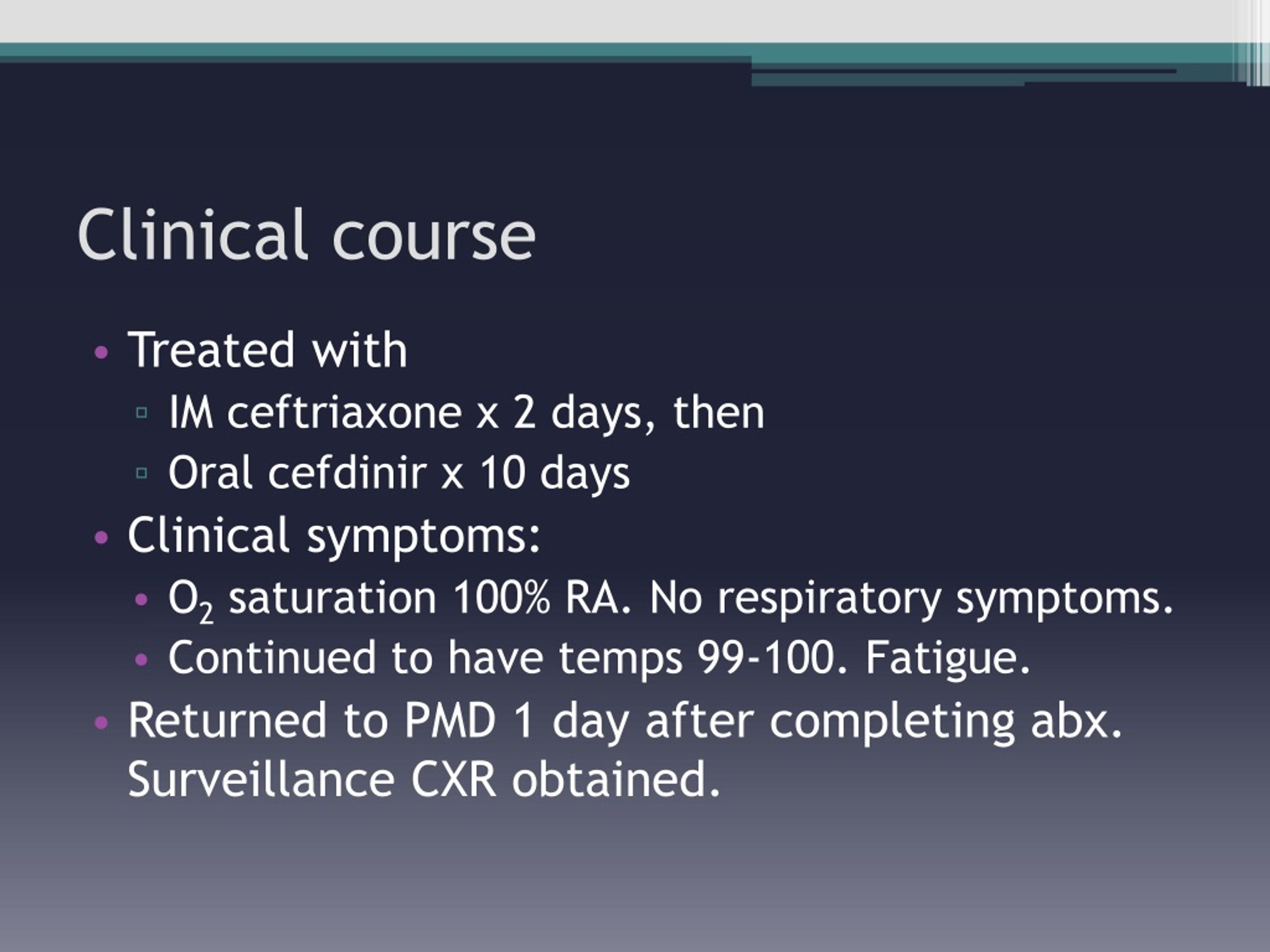 Clinical course

• Treated with
  ▫ IM ceftriaxone x 2 days, then
  ▫ Oral cefdinir x 10 days
• Clinical symptoms:
  • $O_2$ saturation 100% RA. No respiratory symptoms.
  • Continued to have temps 99-100. Fatigue.
• Returned to PMD 1 day after completing abx. Surveillance CXR obtained.